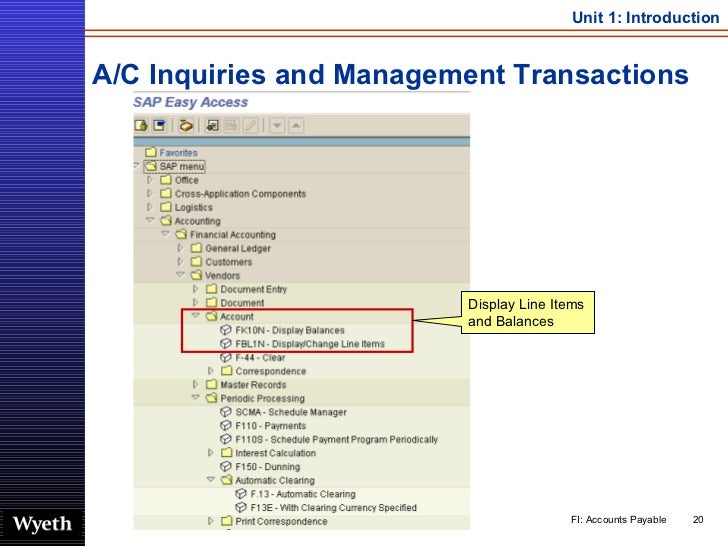 Unit 1: Introduction

A/C Inquiries and Management Transactions

SAP Easy Access

Favorites
SAP menu
Office
Cross-Application Components
Logistics
Accounting
Financial Accounting
General Ledger
Customers
Vendors
Document Entry
Document
Account
FK10N - Display Balances
FBL1N - Display/Change Line Items
F-44 - Clear
Correspondence
Master Records
Periodic Processing
SCMA - Schedule Manager
F110 - Payments
F110S - Schedule Payment Program Periodically
Interest Calculation
F150 - Dunning
Automatic Clearing
F.13 - Automatic Clearing
F13E - With Clearing Currency Specified
Print Correspondence

Display Line Items and Balances

Wyeth

FI: Accounts Payable 20